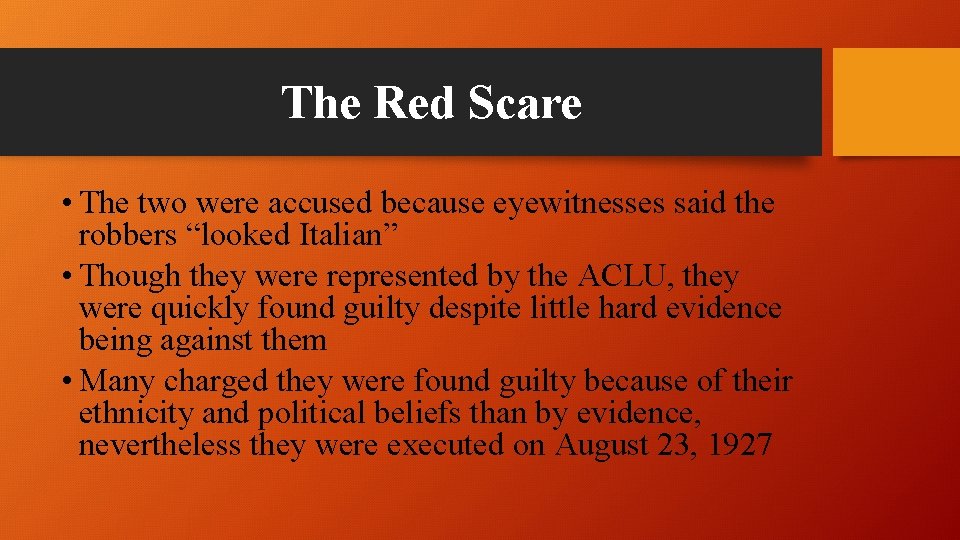 The Red Scare

• The two were accused because eyewitnesses said the robbers “looked Italian”
• Though they were represented by the ACLU, they were quickly found guilty despite little hard evidence being against them
• Many charged they were found guilty because of their ethnicity and political beliefs than by evidence, nevertheless they were executed on August 23, 1927